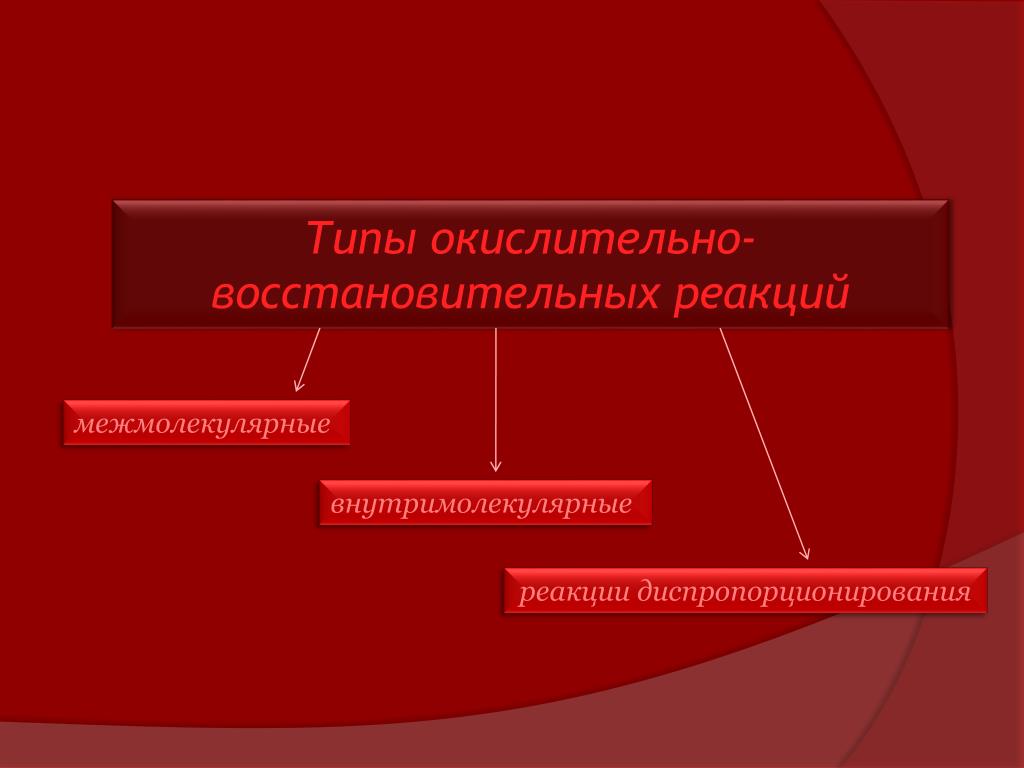 Типы окислительно-восстановительных реакций

межмолекулярные

внутримолекулярные

реакции диспропорционирования